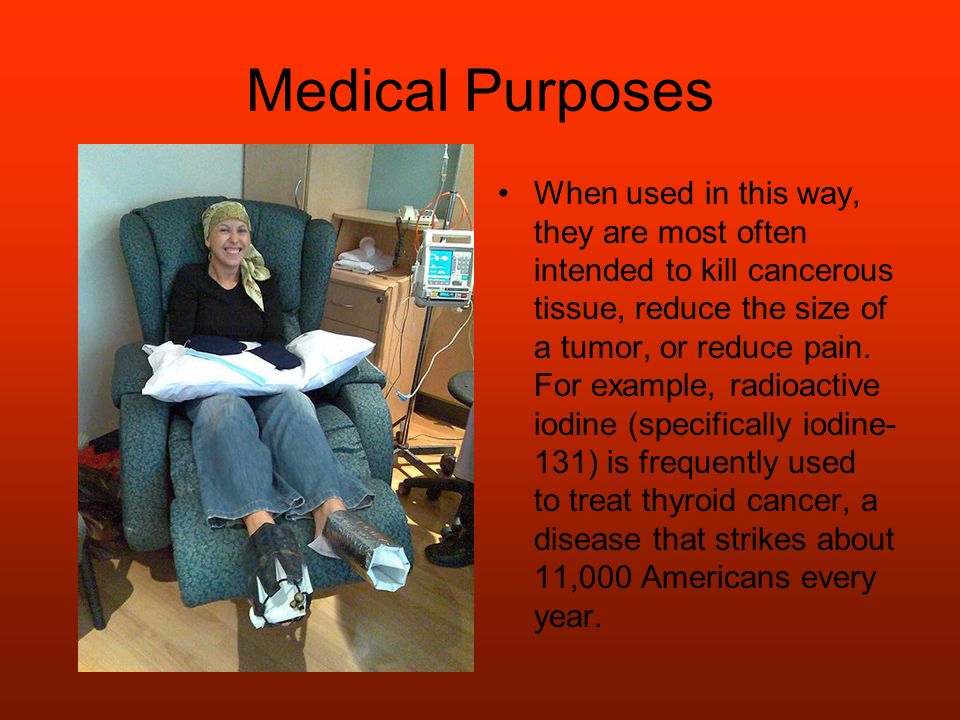 Medical Purposes

• When used in this way, they are most often intended to kill cancerous tissue, reduce the size of a tumor, or reduce pain. For example, radioactive iodine (specifically iodine-131) is frequently used to treat thyroid cancer, a disease that strikes about 11,000 Americans every year.